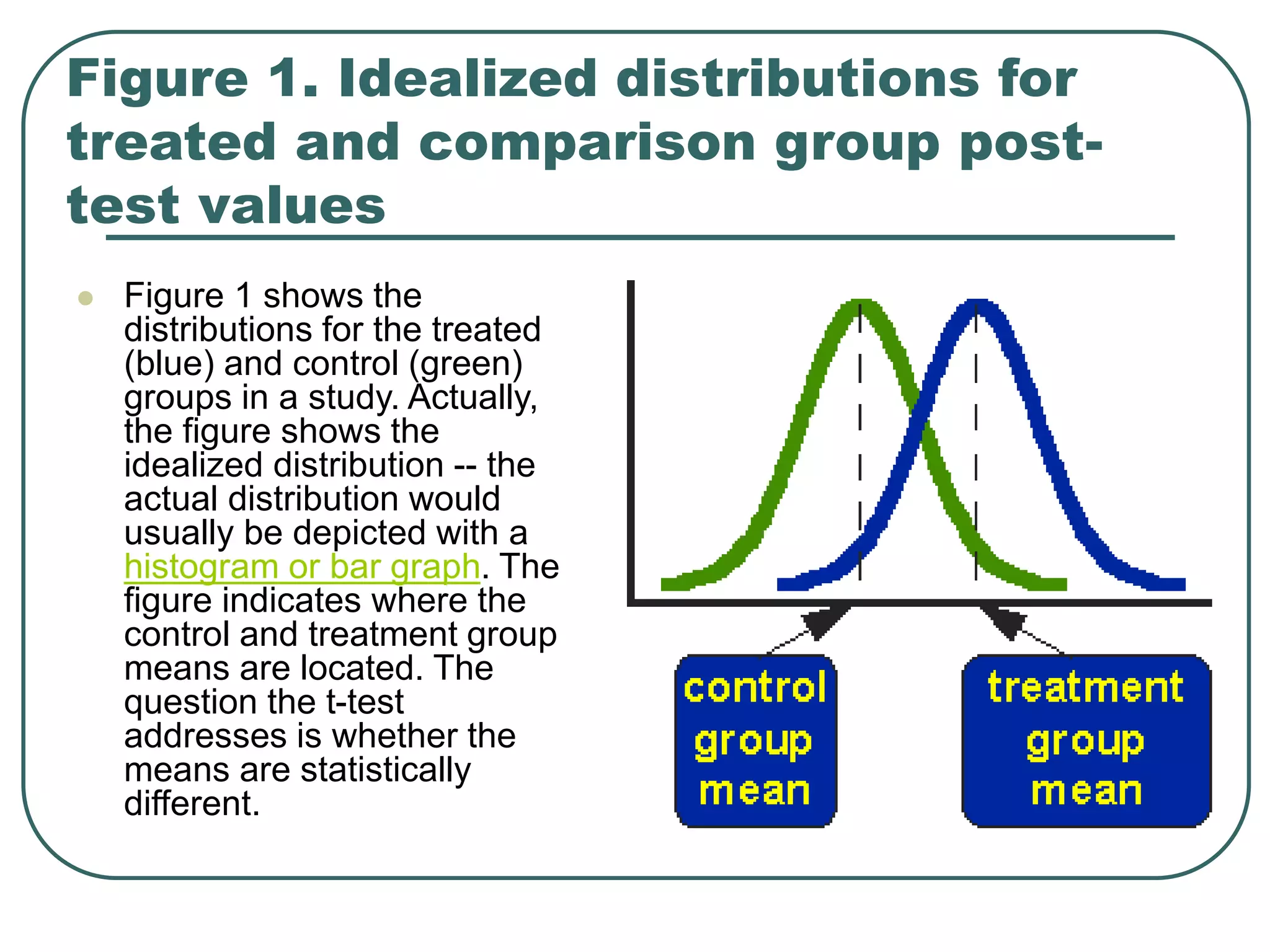 Figure 1. Idealized distributions for treated and comparison group post-test values

Figure 1 shows the distributions for the treated (blue) and control (green) groups in a study. Actually, the figure shows the idealized distribution -- the actual distribution would usually be depicted with a histogram or bar graph. The figure indicates where the control and treatment group means are located. The question the t-test addresses is whether the means are statistically different.

control group mean

treatment group mean